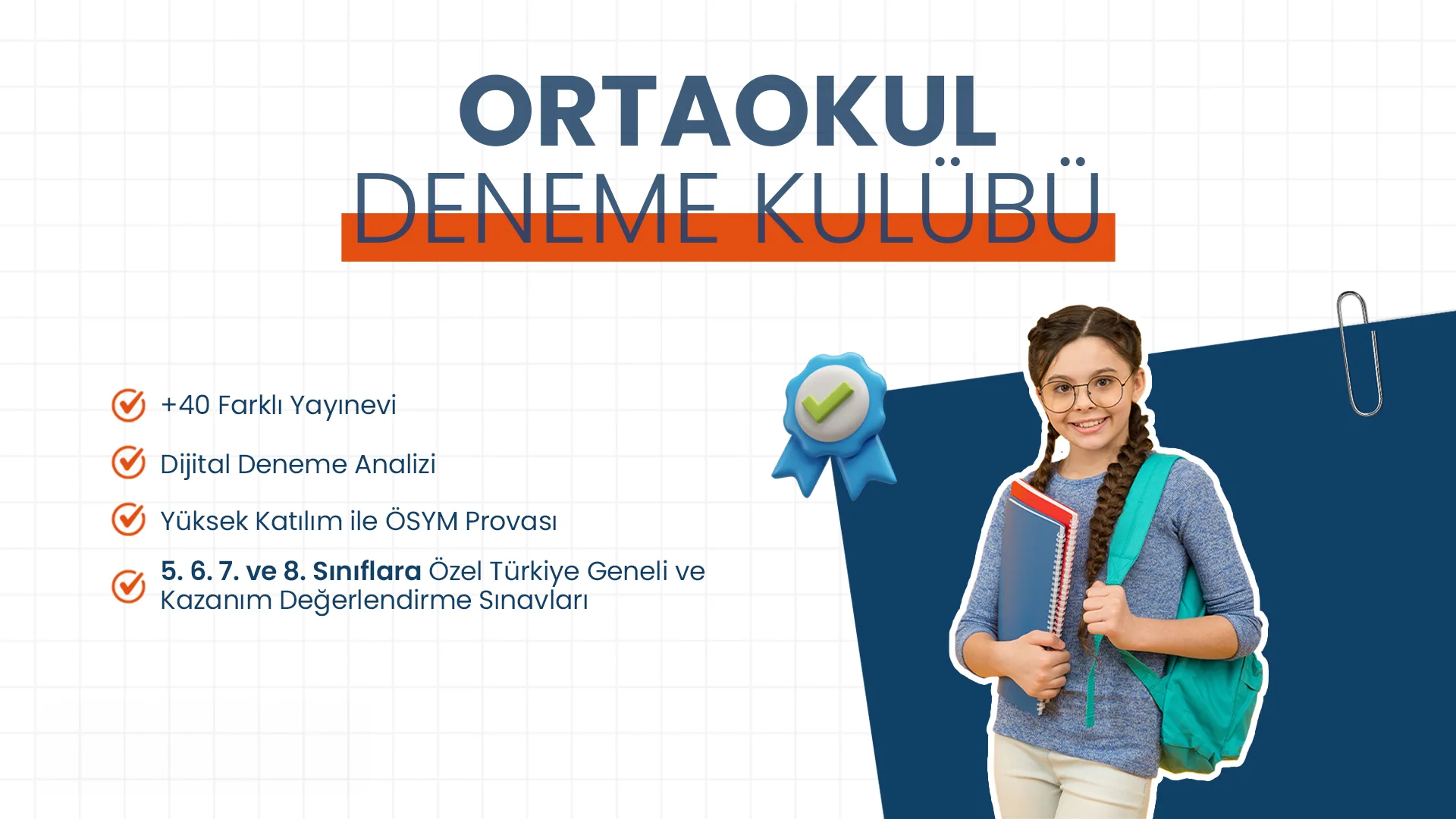 ORTAOKUL
DENEME KULÜBÜ

+40 Farklı Yayınevi

Dijital Deneme Analizi

Yüksek Katılım ile ÖSYM Provası

5. 6. 7. ve 8. Sınıflara Özel Türkiye Geneli ve Kazanım Değerlendirme Sınavları